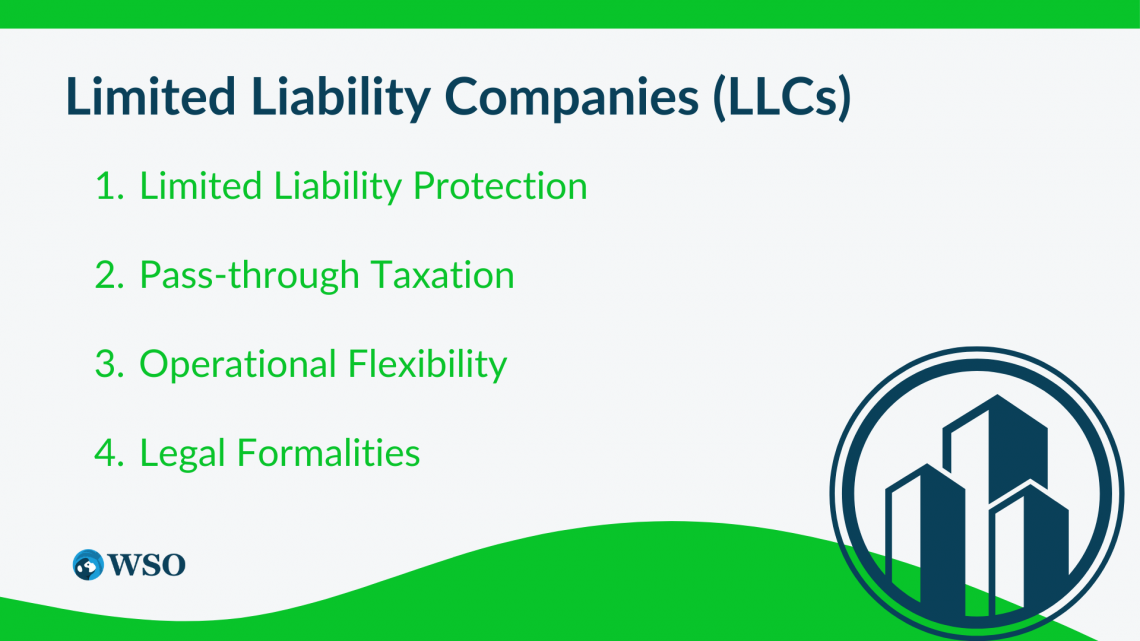 Limited Liability Companies (LLCs)

1. Limited Liability Protection

2. Pass-through Taxation

3. Operational Flexibility

4. Legal Formalities

WSO